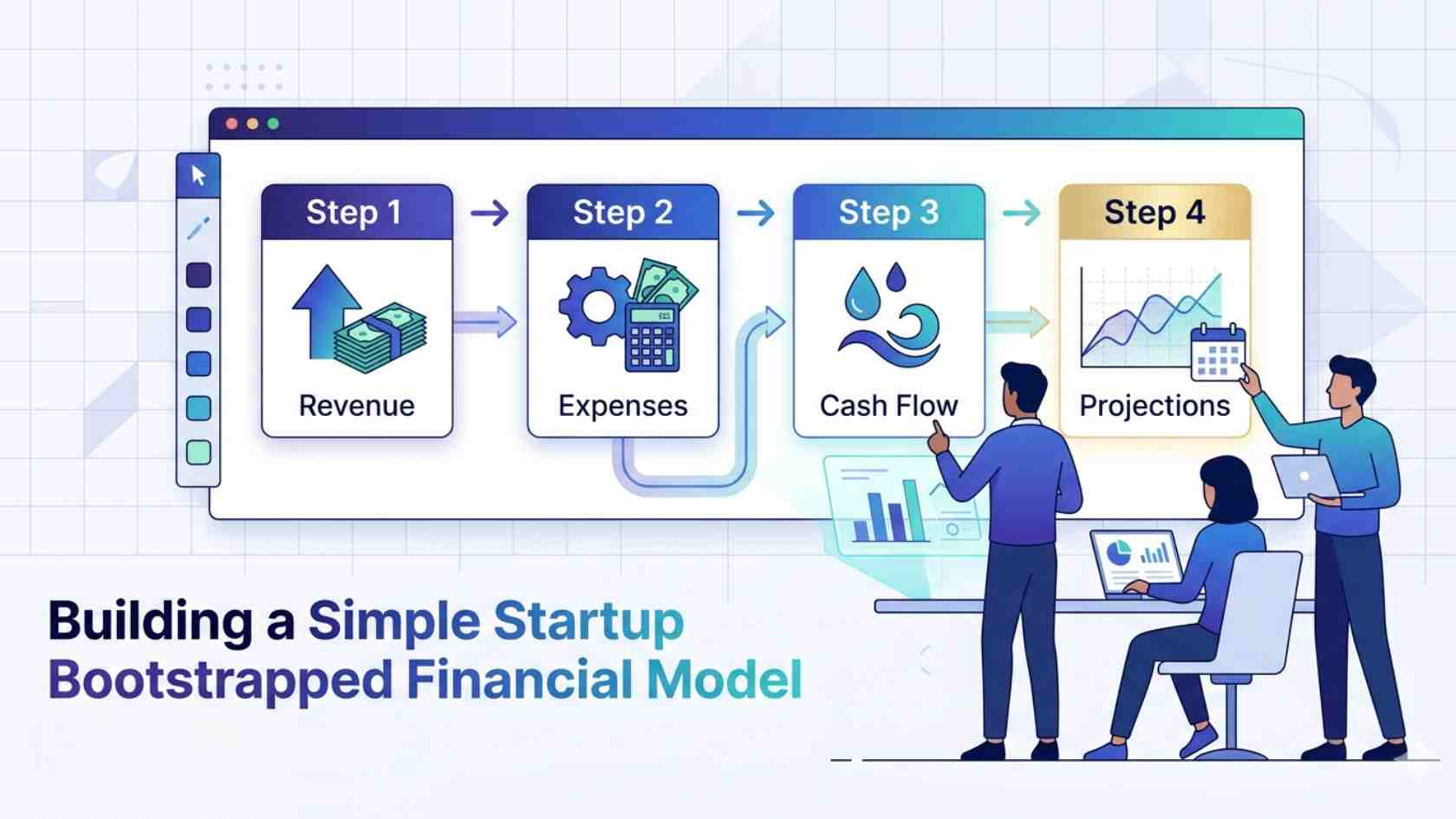 Step 1

Revenue

Step 2

Expenses

Step 3

Cash Flow

Step 4

Projections

Building a Simple Startup Bootstrapped Financial Model